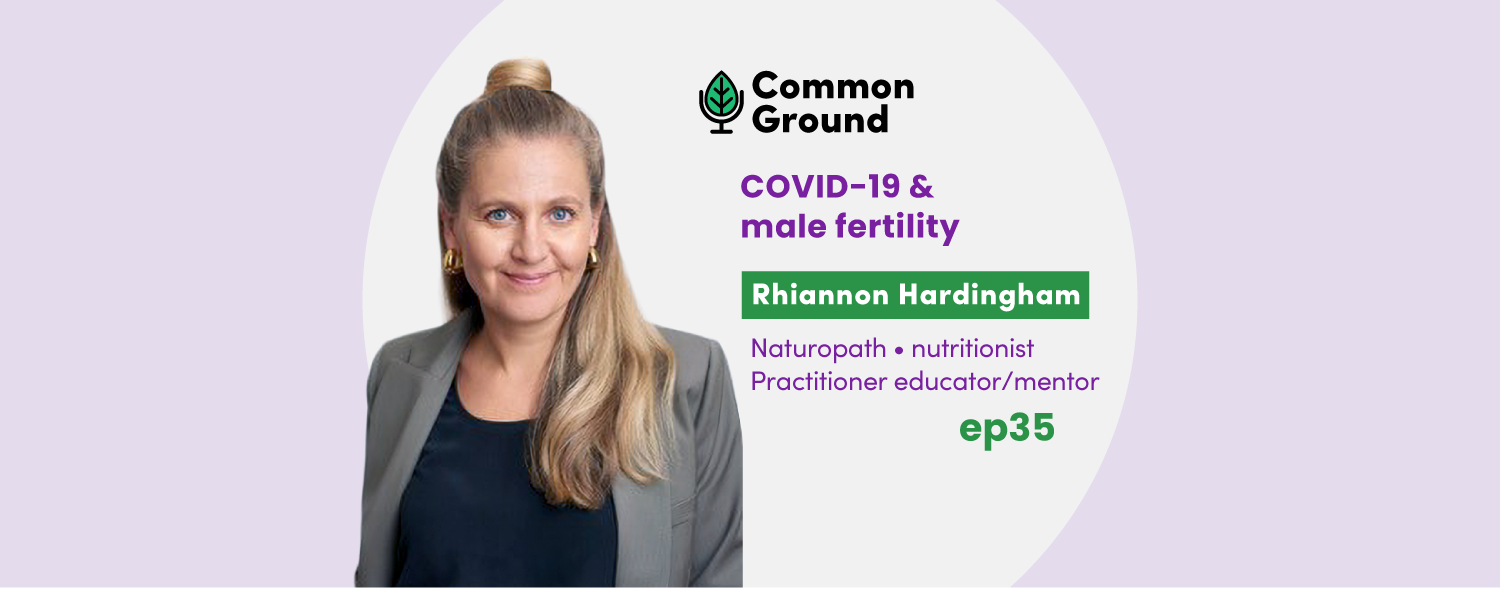 Common Ground

COVID-19 & male fertility

Rhiannon Hardingham

Naturopath • nutritionist
Practitioner educator/mentor

ep35